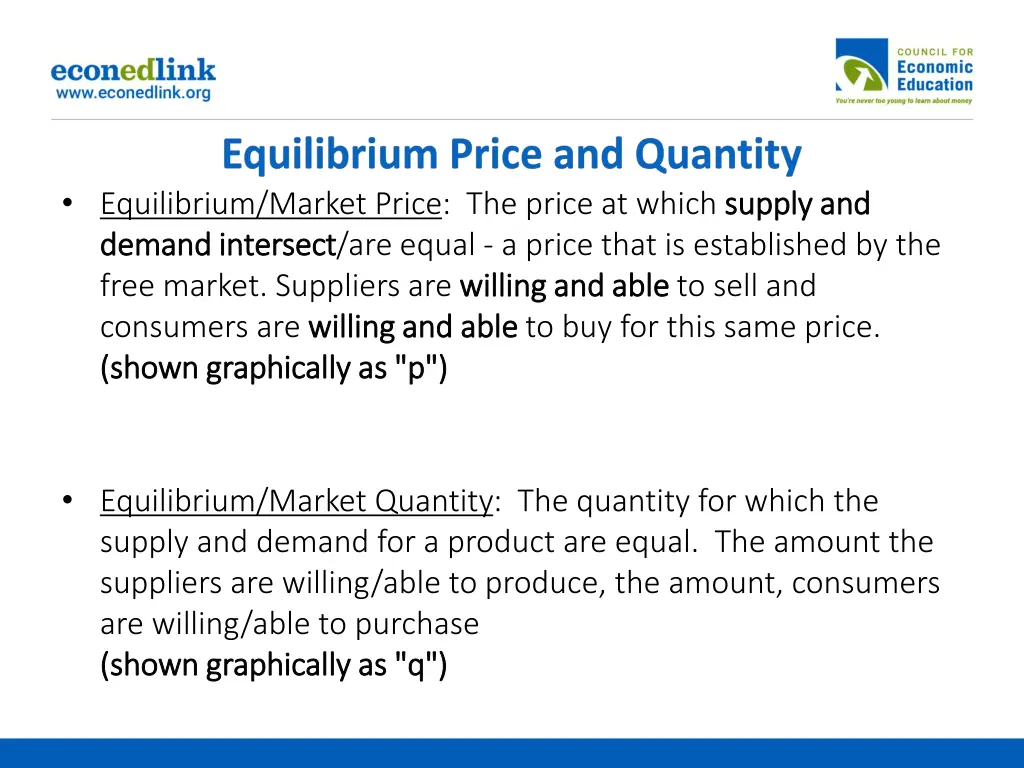 econedlink
www.econedlink.org

COUNCIL FOR
Economic
Education
You're never too young to learn about money

Equilibrium Price and Quantity

• Equilibrium/Market Price: The price at which supply and demand intersect/are equal - a price that is established by the free market. Suppliers are willing and able to sell and consumers are willing and able to buy for this same price. (shown graphically as "p")

• Equilibrium/Market Quantity: The quantity for which the supply and demand for a product are equal. The amount the suppliers are willing/able to produce, the amount, consumers are willing/able to purchase
(shown graphically as "q")